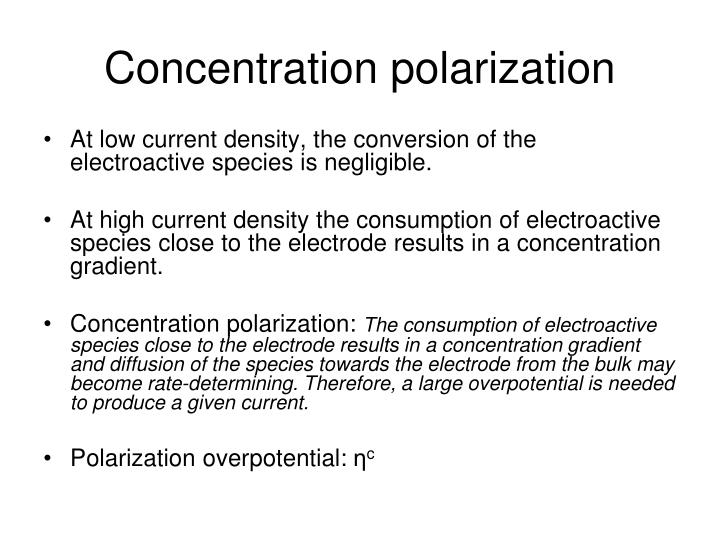 Concentration polarization

• At low current density, the conversion of the electroactive species is negligible.

• At high current density the consumption of electroactive species close to the electrode results in a concentration gradient.

• Concentration polarization: The consumption of electroactive species close to the electrode results in a concentration gradient and diffusion of the species towards the electrode from the bulk may become rate-determining. Therefore, a large overpotential is needed to produce a given current.

• Polarization overpotential: $\eta^c$